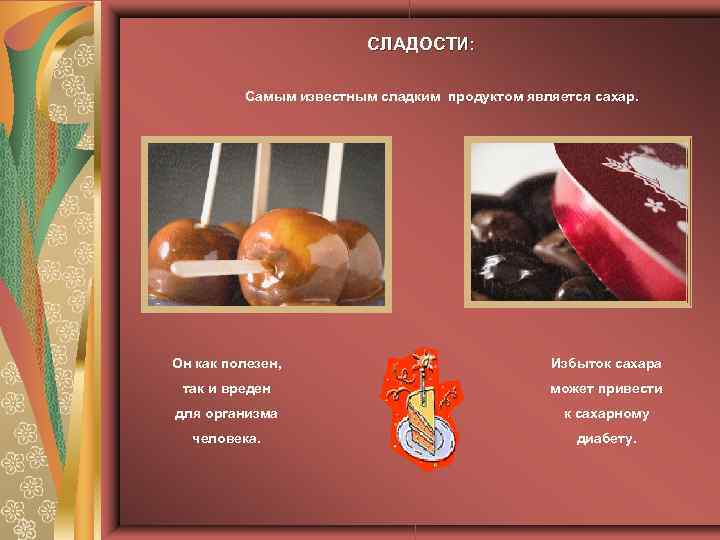 СЛАДОСТИ:

Самым известным сладким продуктом является сахар.

Он как полезен, так и вреден для организма человека.

Избыток сахара может привести к сахарному диабету.